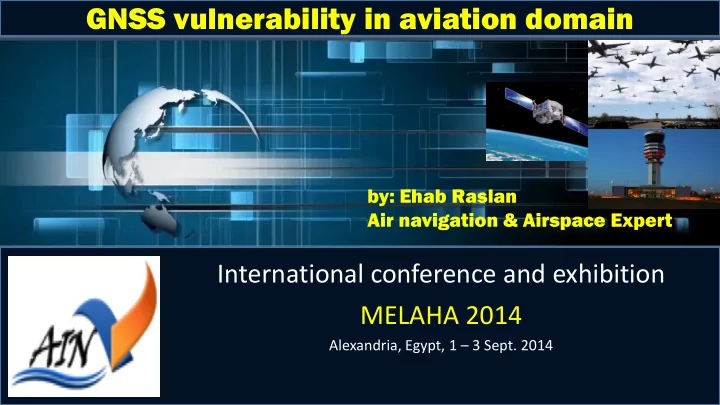 GNSS vulnerability in aviation domain

by: Ehab Raslan
Air navigation & Airspace Expert

AIN

International conference and exhibition

MELAHA 2014

Alexandria, Egypt, 1 – 3 Sept. 2014